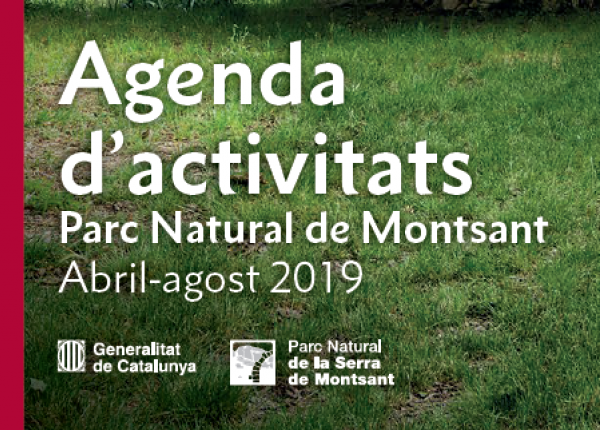 Agenda d'activitats
Parc Natural de Montsant
Abril-agost 2019

Generalitat de Catalunya

Parc Natural de la Serra de Montsant